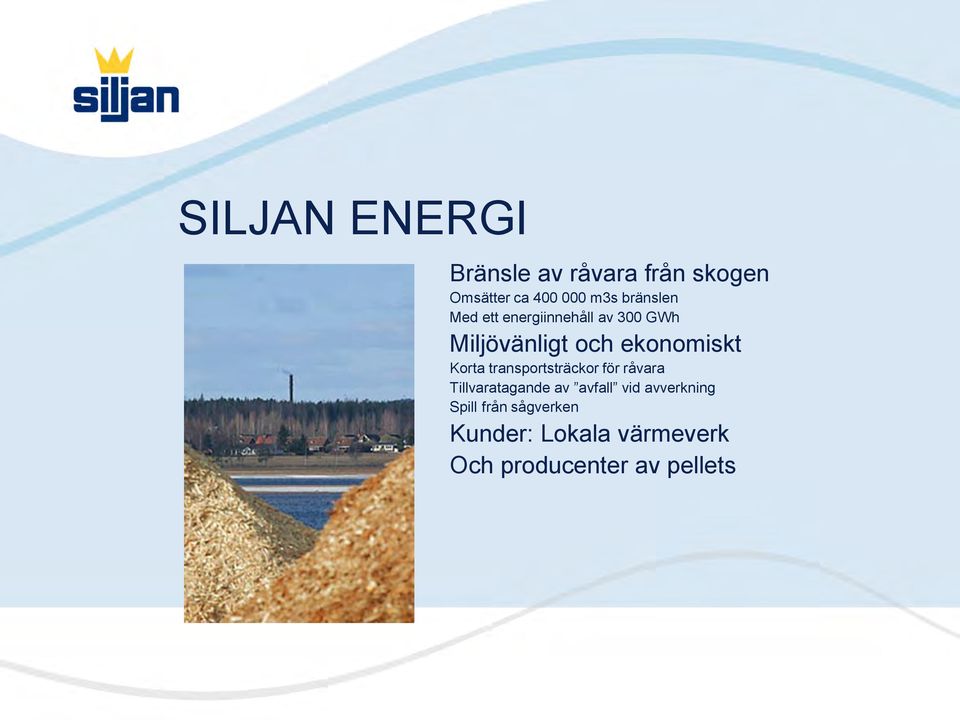 siljan

SILJAN ENERGI

Bränsle av råvara från skogen
Omsätter ca 400 000 m3s bränslen
Med ett energiinnehåll av 300 GWh

Miljövänligt och ekonomiskt
Korta transportsträckor för råvara
Tillvaratagande av ”avfall” vid avverkning
Spill från sågverken

Kunder: Lokala värmeverk
Och producenter av pellets